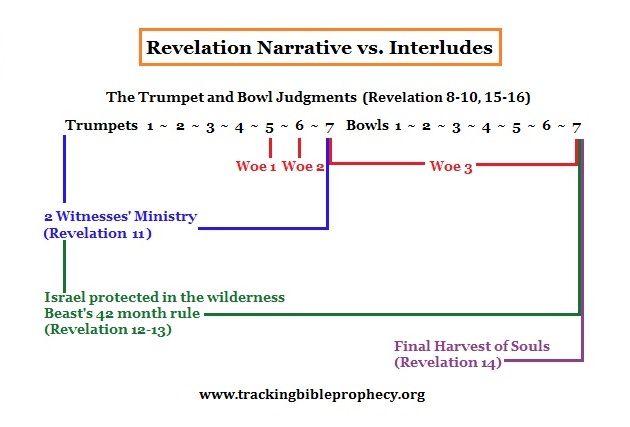 Revelation Narrative vs. Interludes

The Trumpet and Bowl Judgments (Revelation 8-10, 15-16)

Trumpets 1 ~ 2 ~ 3 ~ 4 ~ 5 ~ 6 ~ 7 Bowls 1 ~ 2 ~ 3 ~ 4 ~ 5 ~ 6 ~ 7

Woe 1 Woe 2 Woe 3

2 Witnesses' Ministry
(Revelation 11)

Israel protected in the wilderness
Beast's 42 month rule
(Revelation 12-13)

Final Harvest of Souls
(Revelation 14)

www.trackingbibleprophecy.org